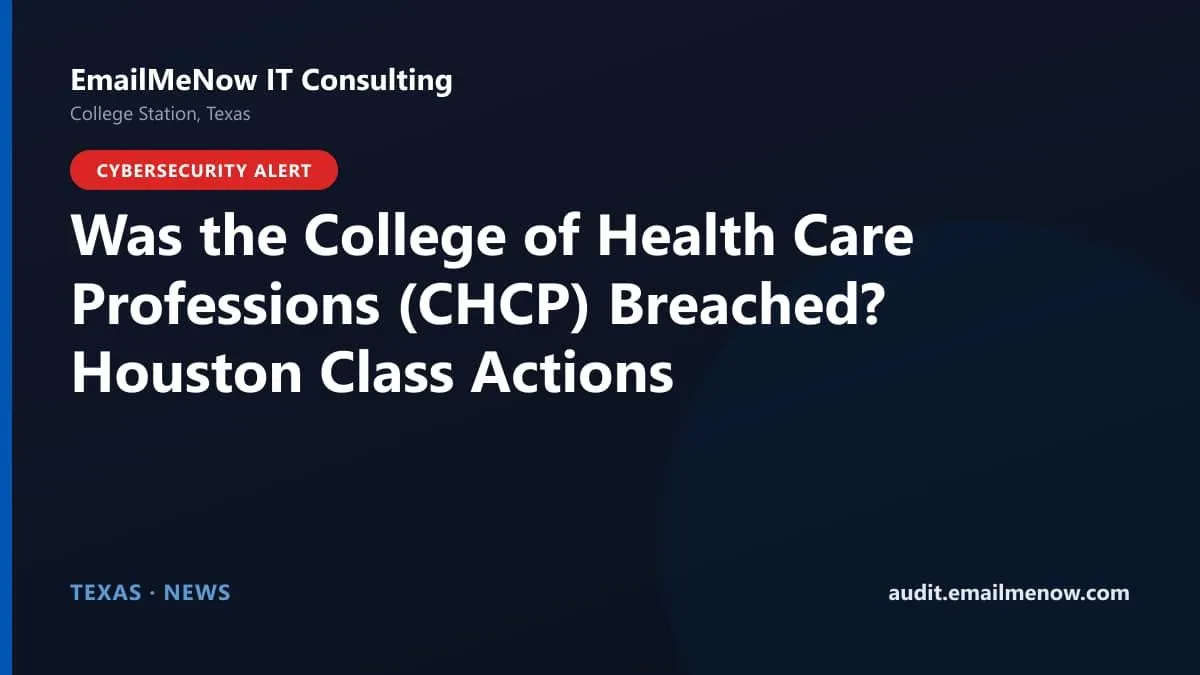 EmailMeNow IT Consulting
College Station, Texas

CYBERSECURITY ALERT

Was the College of Health Care Professions (CHCP) Breached? Houston Class Actions

TEXAS · NEWS

audit.emailmenow.com